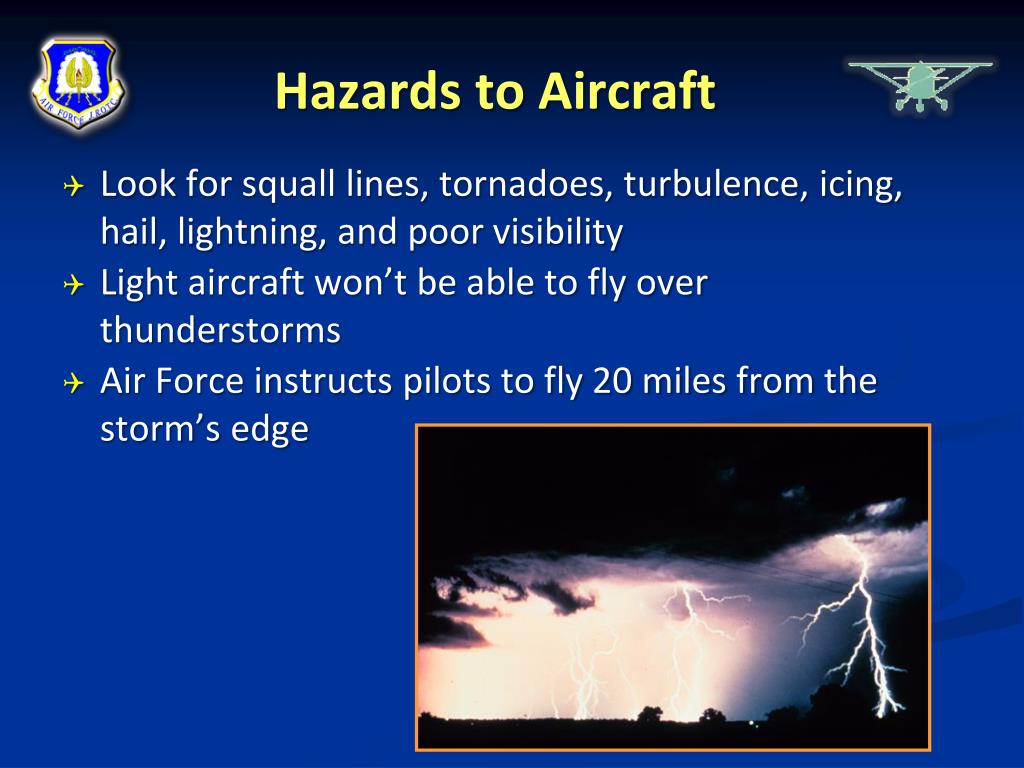 AIR FORCE JROTC

Hazards to Aircraft

Look for squall lines, tornadoes, turbulence, icing, hail, lightning, and poor visibility

Light aircraft won't be able to fly over thunderstorms

Air Force instructs pilots to fly 20 miles from the storm's edge